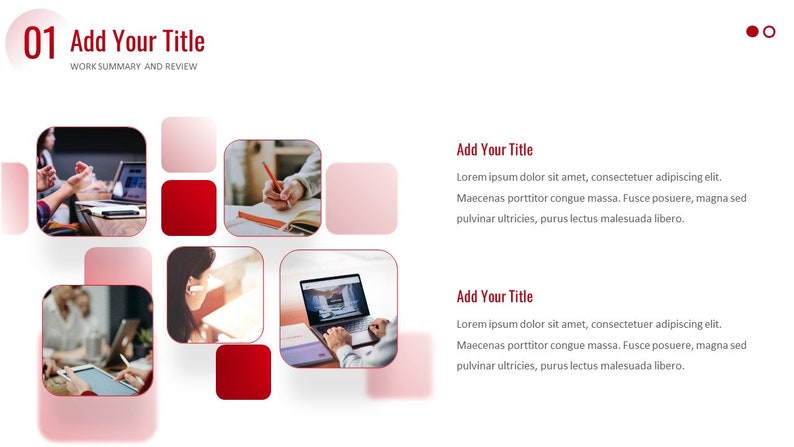 01 Add Your Title
WORK SUMMARY AND REVIEW

Add Your Title

Lorem ipsum dolor sit amet, consectetuer adipiscing elit. Maecenas porttitor congue massa. Fusce posuere, magna sed pulvinar ultricies, purus lectus malesuada libero.

Add Your Title

Lorem ipsum dolor sit amet, consectetuer adipiscing elit. Maecenas porttitor congue massa. Fusce posuere, magna sed pulvinar ultricies, purus lectus malesuada libero.